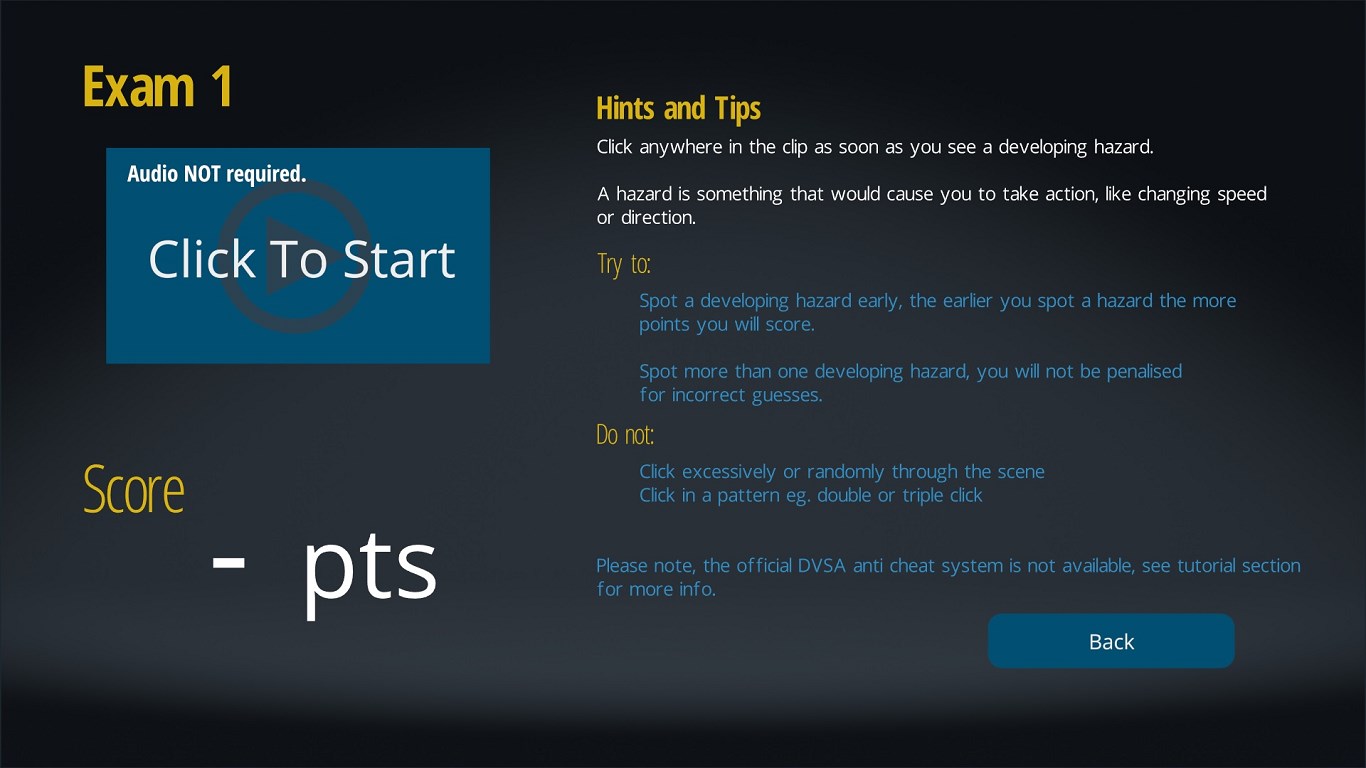 Exam 1

Audio NOT required.

Click To Start

Score

- pts

Hints and Tips

Click anywhere in the clip as soon as you see a developing hazard.

A hazard is something that would cause you to take action, like changing speed or direction.

Try to:

Spot a developing hazard early, the earlier you spot a hazard the more points you will score.

Spot more than one developing hazard, you will not be penalised for incorrect guesses.

Do not:

Click excessively or randomly through the scene
Click in a pattern eg. double or triple click

Please note, the official DVSA anti cheat system is not available, see tutorial section for more info.

Back